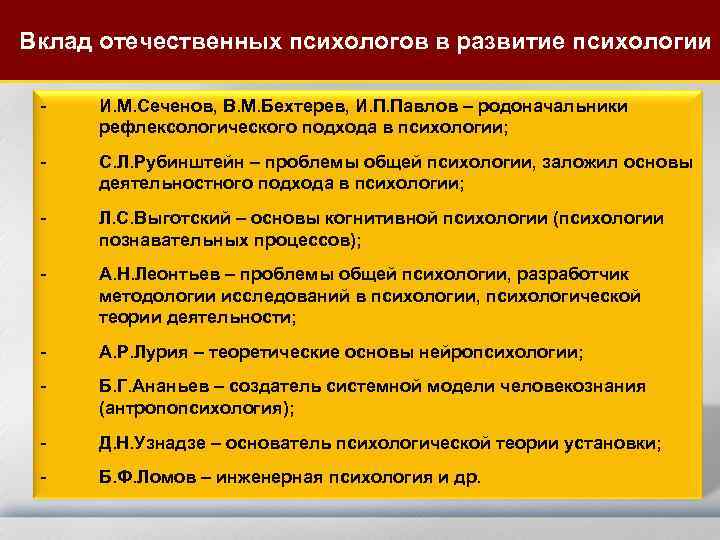 Вклад отечественных психологов в развитие психологии

- И.М.Сеченов, В.М.Бехтерев, И.П.Павлов – родоначальники рефлексологического подхода в психологии;

- С.Л.Рубинштейн – проблемы общей психологии, заложил основы деятельностного подхода в психологии;

- Л.С.Выготский – основы когнитивной психологии (психологии познавательных процессов);

- А.Н.Леонтьев – проблемы общей психологии, разработчик методологии исследований в психологии, психологической теории деятельности;

- А.Р.Лурия – теоретические основы нейропсихологии;

- Б.Г.Ананьев – создатель системной модели человекознания (антропопсихология);

- Д.Н.Узнадзе – основатель психологической теории установки;

- Б.Ф.Ломов – инженерная психология и др.